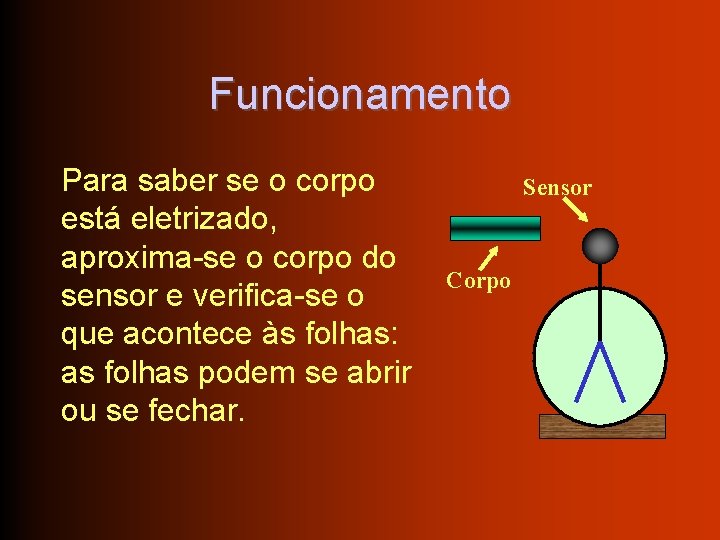 Funcionamento

Para saber se o corpo está eletrizado, aproxima-se o corpo do sensor e verifica-se o que acontece às folhas: as folhas podem se abrir ou se fechar.

Sensor

Corpo